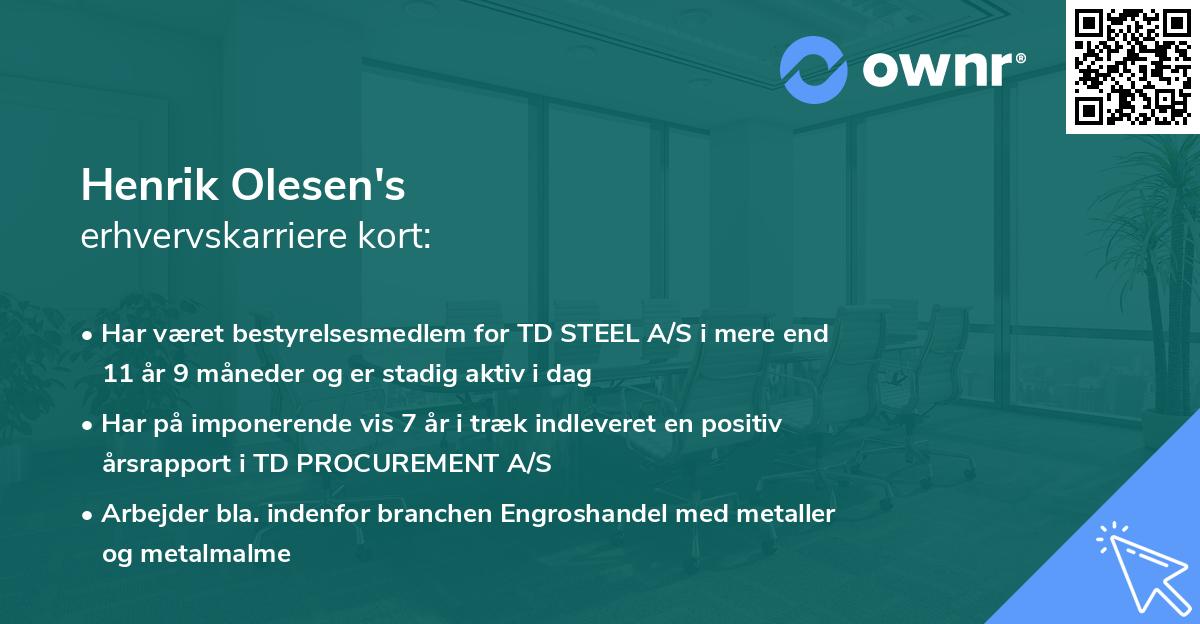 ownr®

Henrik Olesen's
erhvervskarriere kort:

• Har været bestyrelsesmedlem for TD STEEL A/S i mere end 11 år 9 måneder og er stadig aktiv i dag

• Har på imponerende vis 7 år i træk indleveret en positiv årsrapport i TD PROCUREMENT A/S

• Arbejder bla. indenfor branchen Engroshandel med metaller og metalmalme